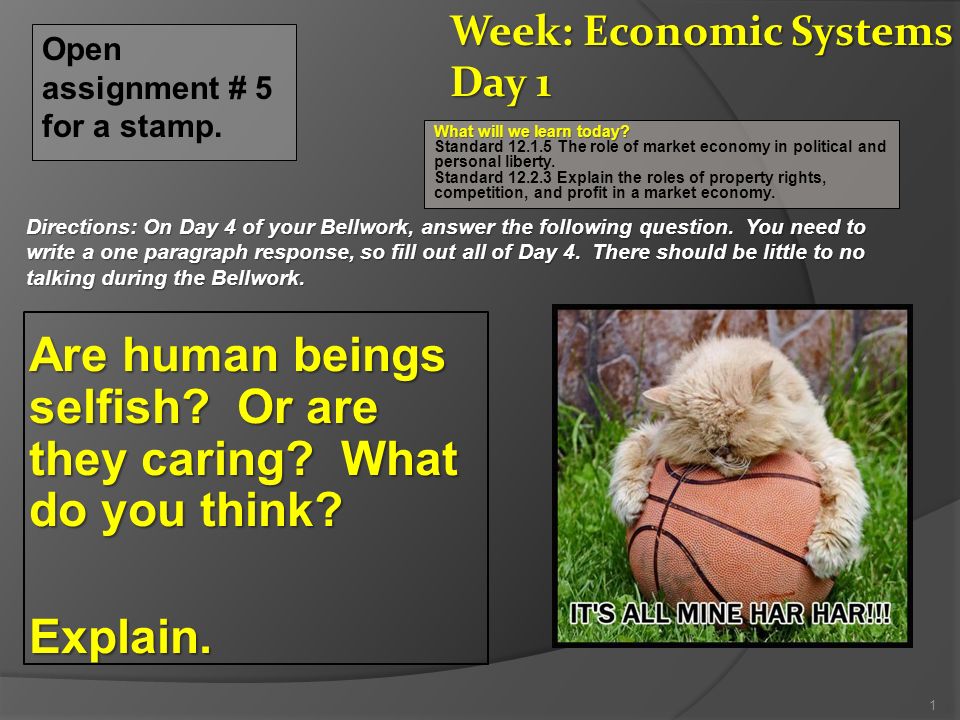 Open assignment # 5 for a stamp.

Week: Economic Systems
Day 1

What will we learn today?
Standard 12.1.5 The role of market economy in political and personal liberty.
Standard 12.2.3 Explain the roles of property rights, competition, and profit in a market economy.

Directions: On Day 4 of your Bellwork, answer the following question. You need to write a one paragraph response, so fill out all of Day 4. There should be little to no talking during the Bellwork.

Are human beings selfish? Or are they caring? What do you think?

Explain.

IT'S ALL MINE HAR HAR!!!

1